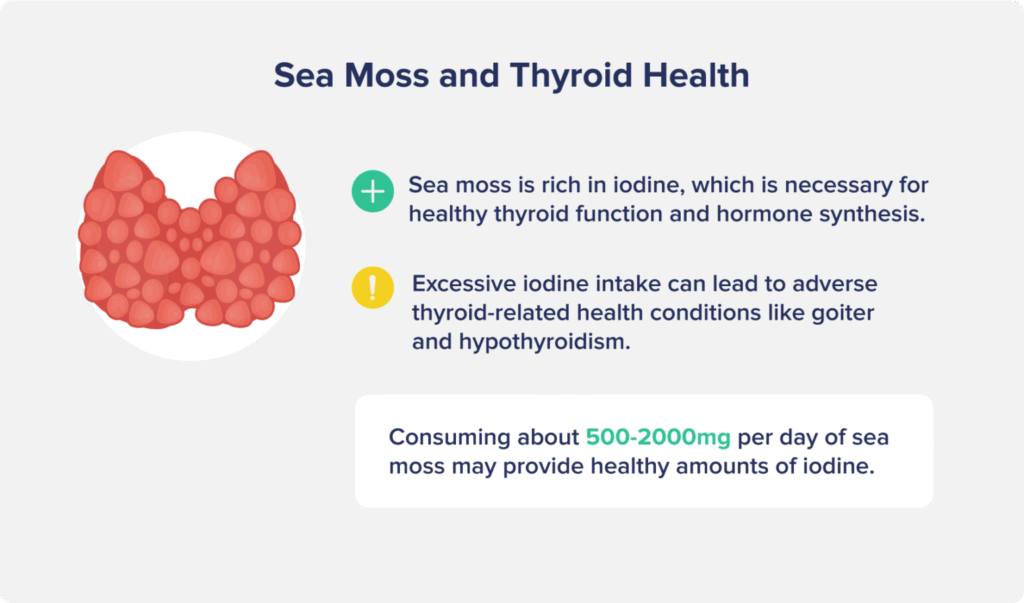 Sea Moss and Thyroid Health

Sea moss is rich in iodine, which is necessary for healthy thyroid function and hormone synthesis.

Excessive iodine intake can lead to adverse thyroid-related health conditions like goiter and hypothyroidism.

Consuming about 500-2000mg per day of sea moss may provide healthy amounts of iodine.